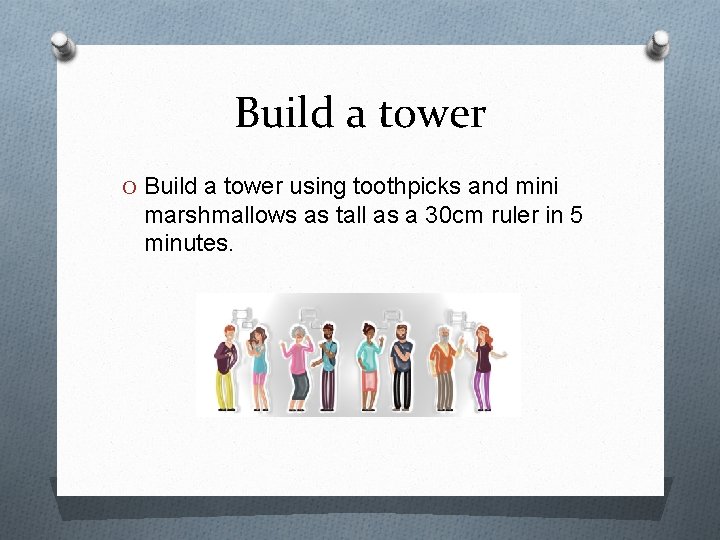 Build a tower

O Build a tower using toothpicks and mini marshmallows as tall as a 30cm ruler in 5 minutes.